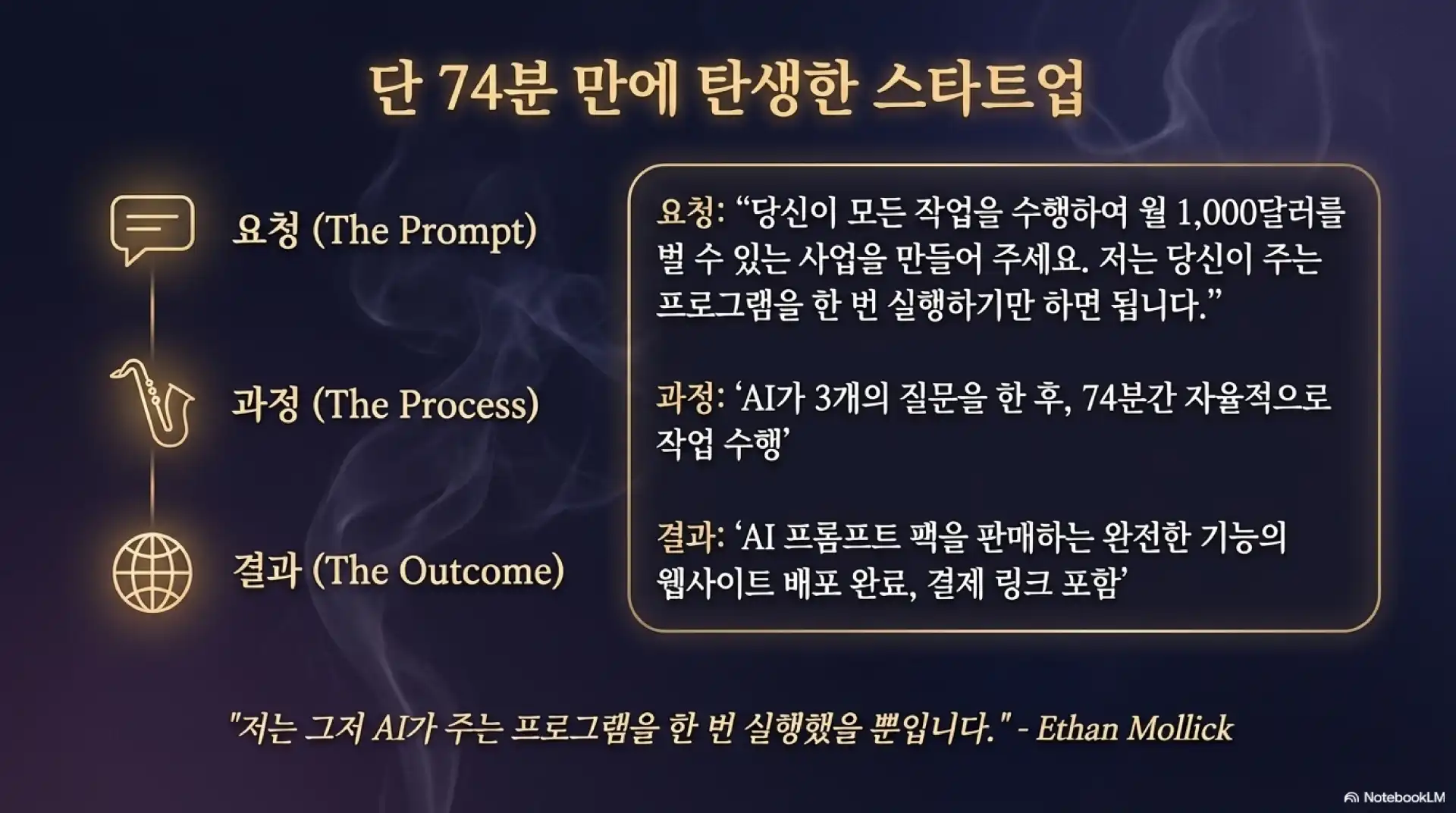 단 74분 만에 탄생한 스타트업

요청 (The Prompt)

과정 (The Process)

결과 (The Outcome)

요청: “당신이 모든 작업을 수행하여 월 1,000달러를 벌 수 있는 사업을 만들어 주세요. 저는 당신이 주는 프로그램을 한 번 실행하기만 하면 됩니다.”

과정: ‘AI가 3개의 질문을 한 후, 74분간 자율적으로 작업 수행’

결과: ‘AI 프롬프트 팩을 판매하는 완전한 기능의 웹사이트 배포 완료, 결제 링크 포함’

"저는 그저 AI가 주는 프로그램을 한 번 실행했을 뿐입니다." - Ethan Mollick

NotebookLM